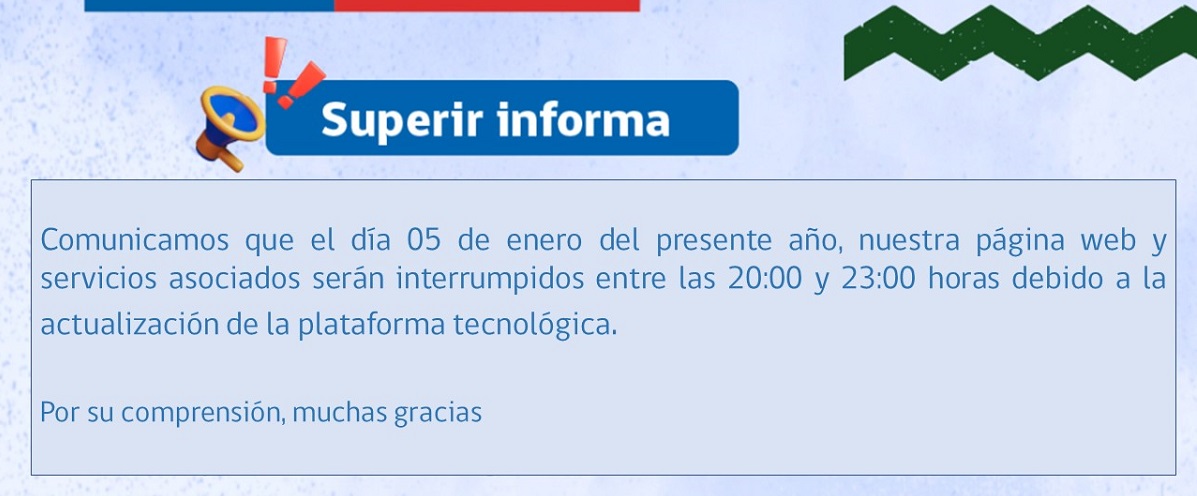 Superir informa

Comunicamos que el día 05 de enero del presente año, nuestra página web y servicios asociados serán interrumpidos entre las 20:00 y 23:00 horas debido a la actualización de la plataforma tecnológica.

Por su comprensión, muchas gracias